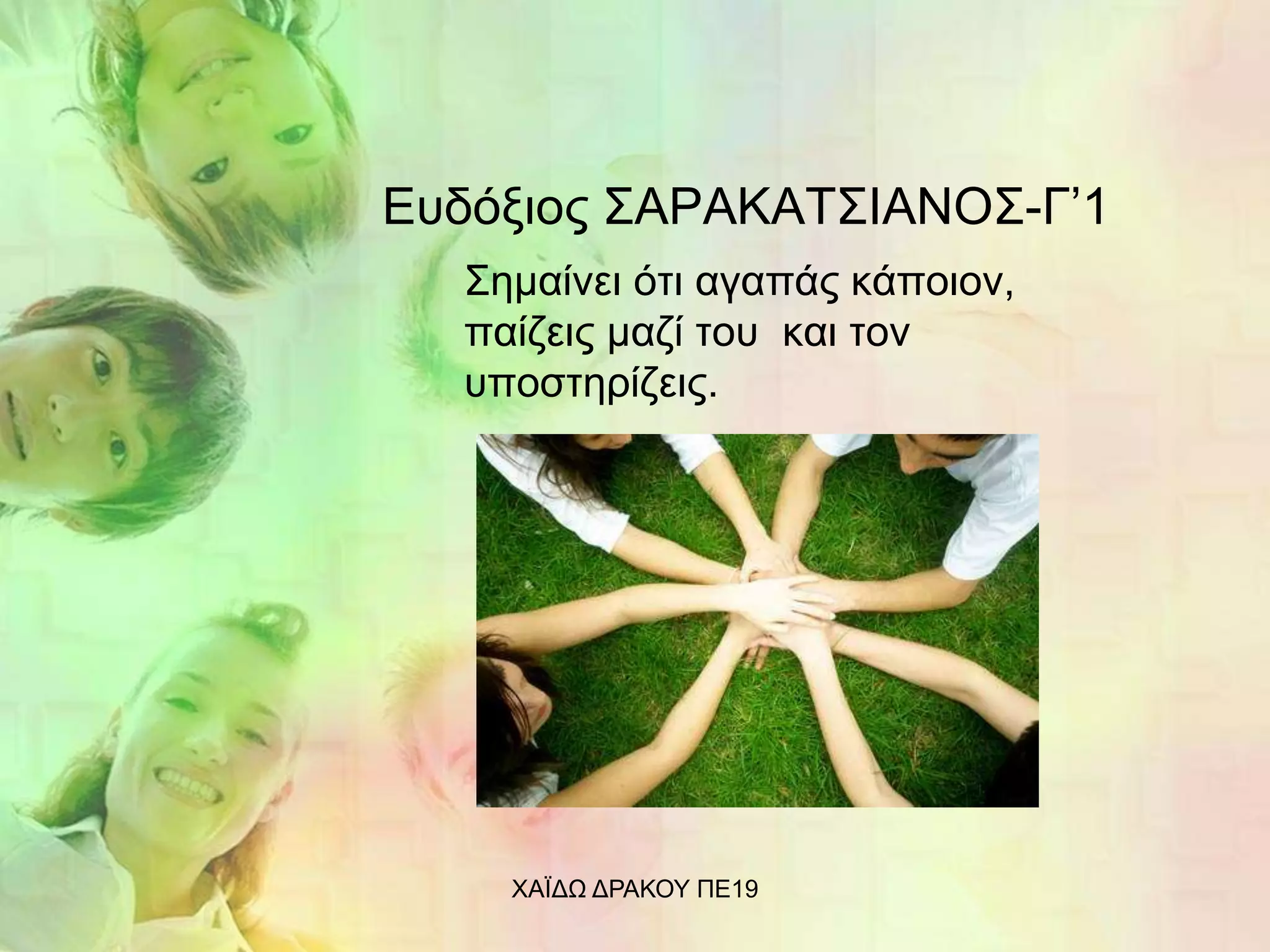 Ευδόξιος ΣΑΡΑΚΑΤΣΙΑΝΟΣ-Γ’1

Σημαίνει ότι αγαπάς κάποιον, παίζεις μαζί του  και τον υποστηρίζεις.

ΧΑΪΔΩ ΔΡΑΚΟΥ ΠΕ19